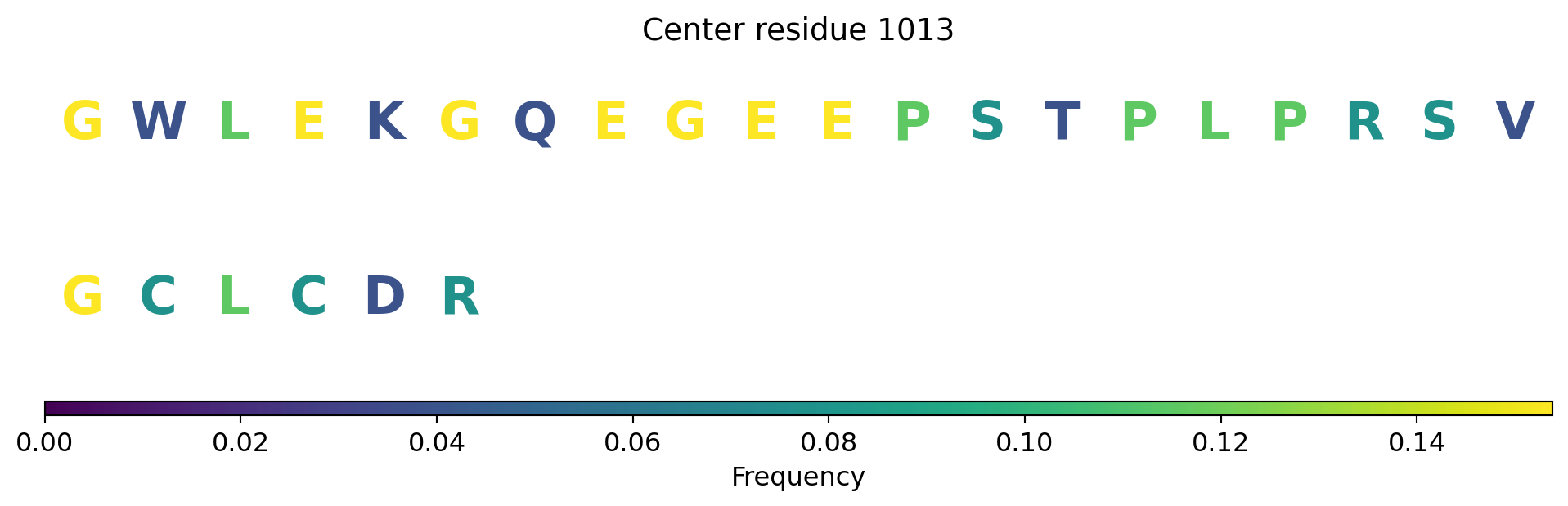 Center residue 1013

G W L E K G Q E G E E P S T P L P R S V

G C L C D R

0.00 0.02 0.04 0.06 0.08 0.10 0.12 0.14

Frequency